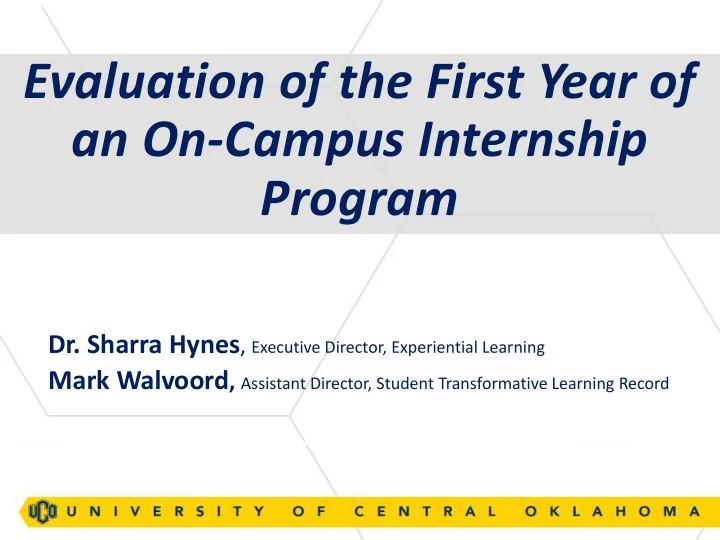 Evaluation of the First Year of an On-Campus Internship Program

Dr. Sharra Hynes, Executive Director, Experiential Learning
Mark Walvoord, Assistant Director, Student Transformative Learning Record

UCO UNIVERSITY OF CENTRAL OKLAHOMA